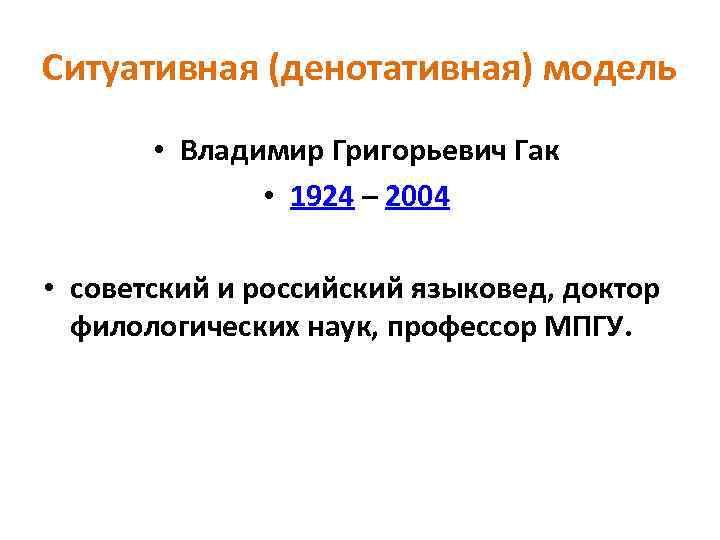 Ситуативная (денотативная) модель

• Владимир Григорьевич Гак

• 1924 – 2004

• советский и российский языковед, доктор филологических наук, профессор МПГУ.